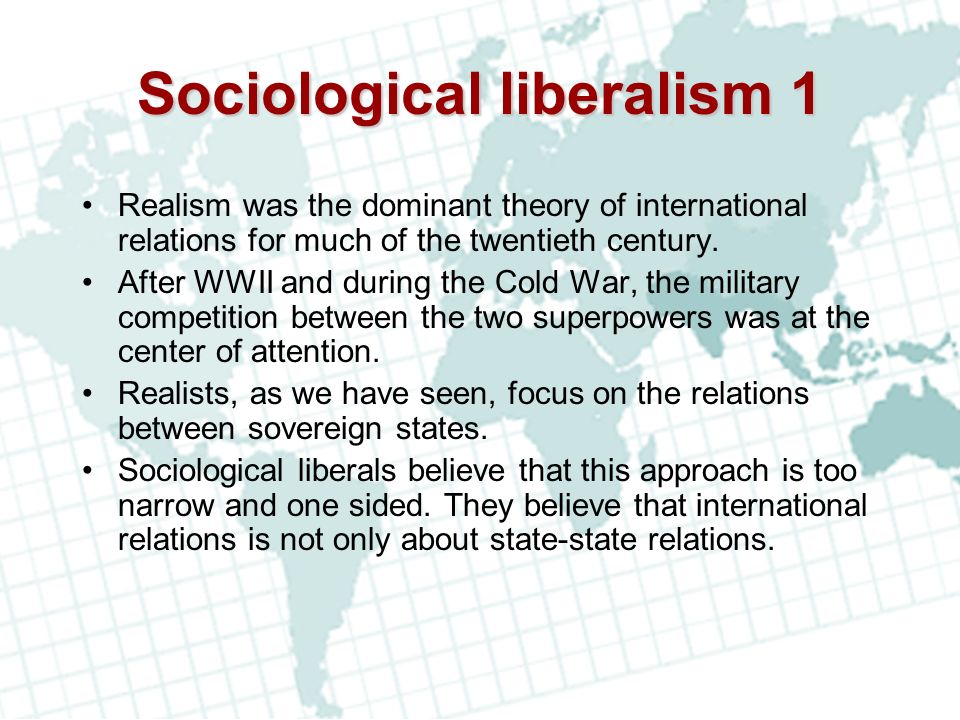 Sociological liberalism 1

• Realism was the dominant theory of international relations for much of the twentieth century.

• After WWII and during the Cold War, the military competition between the two superpowers was at the center of attention.

• Realists, as we have seen, focus on the relations between sovereign states.

• Sociological liberals believe that this approach is too narrow and one sided. They believe that international relations is not only about state-state relations.